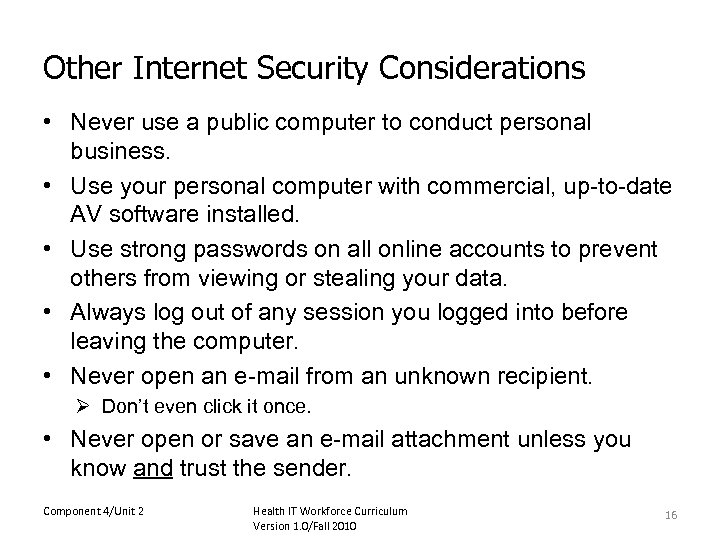 Other Internet Security Considerations

• Never use a public computer to conduct personal business.
• Use your personal computer with commercial, up-to-date AV software installed.
• Use strong passwords on all online accounts to prevent others from viewing or stealing your data.
• Always log out of any session you logged into before leaving the computer.
• Never open an e-mail from an unknown recipient.
   ➢ Don't even click it once.
• Never open or save an e-mail attachment unless you know and trust the sender.

Component 4/Unit 2

Health IT Workforce Curriculum
Version 1.0/Fall 2010

16